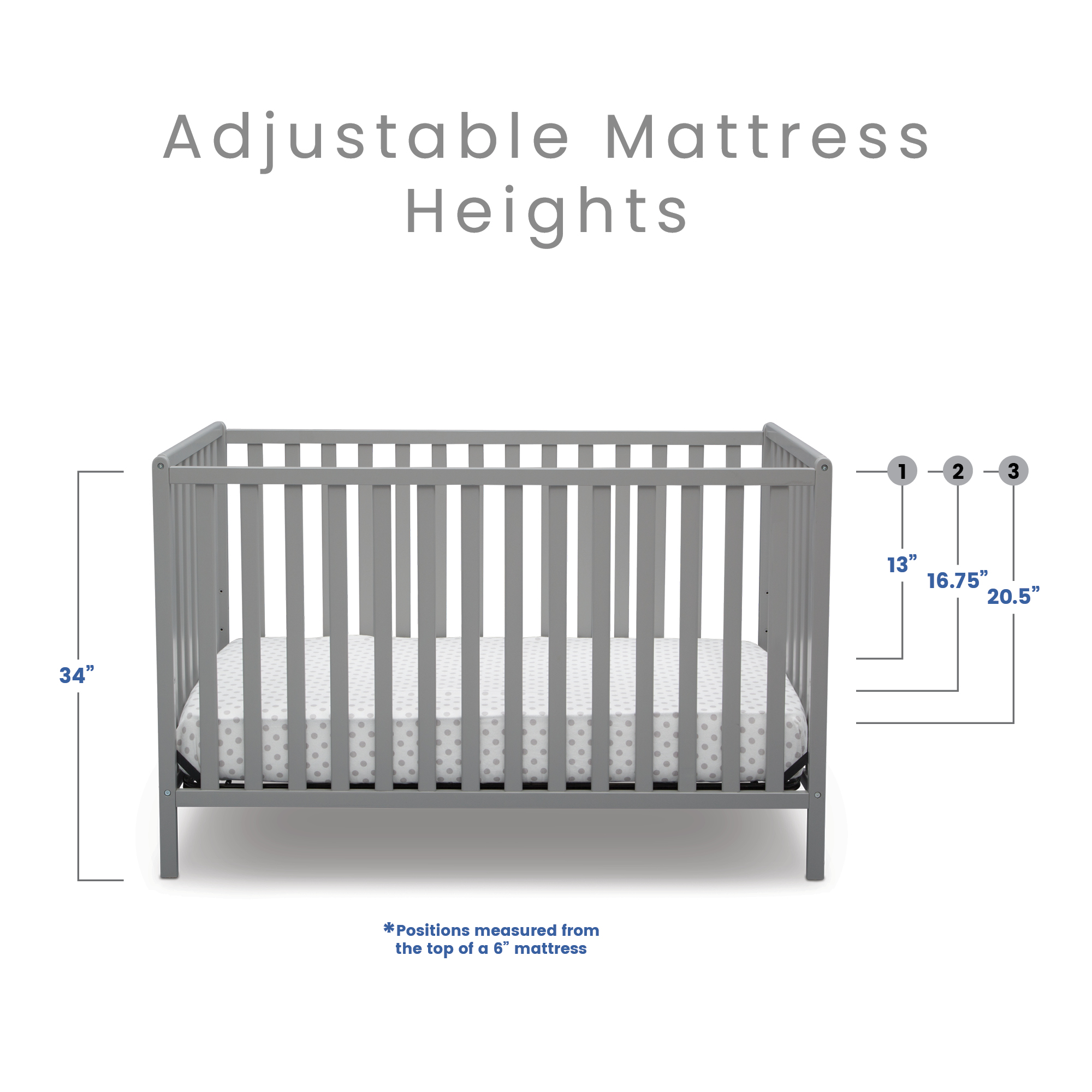 Adjustable Mattress Heights

34”

1

2

3

13”

16.75”

20.5”

*Positions measured from the top of a 6” mattress